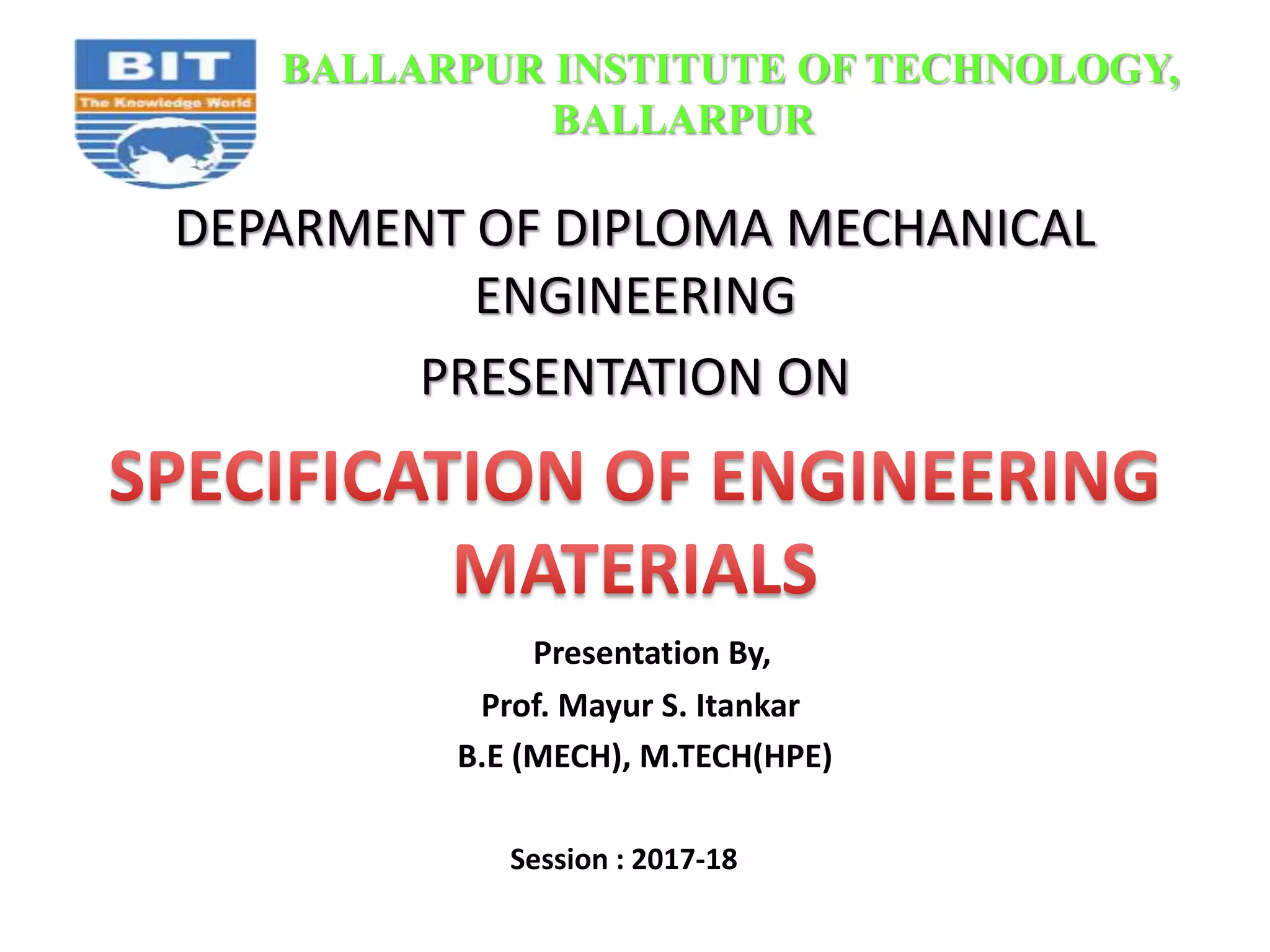 BIT
The Knowledge World

BALLARPUR INSTITUTE OF TECHNOLOGY, BALLARPUR

DEPARMENT OF DIPLOMA MECHANICAL ENGINEERING

PRESENTATION ON

SPECIFICATION OF ENGINEERING MATERIALS

Presentation By,
Prof. Mayur S. Itankar
B.E (MECH), M.TECH(HPE)

Session : 2017-18